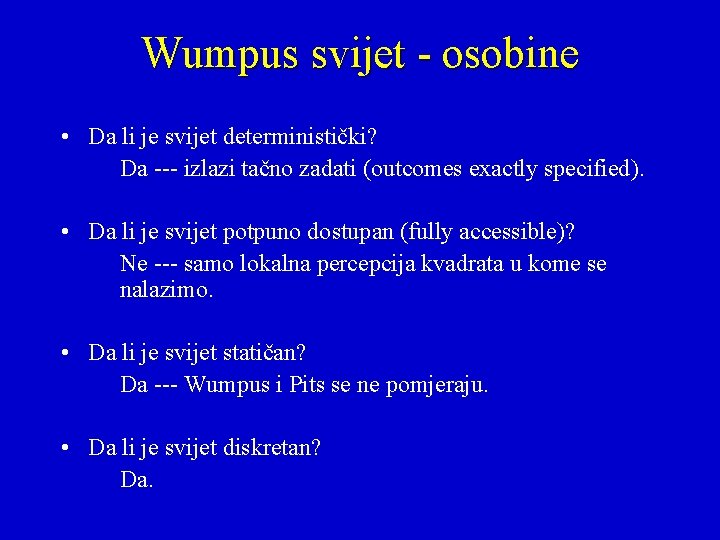 Wumpus svijet - osobine

• Da li je svijet deterministički?
Da --- izlazi tačno zadati (outcomes exactly specified).

• Da li je svijet potpuno dostupan (fully accessible)?
Ne --- samo lokalna percepcija kvadrata u kome se nalazimo.

• Da li je svijet statičan?
Da --- Wumpus i Pits se ne pomjeraju.

• Da li je svijet diskretan?
Da.